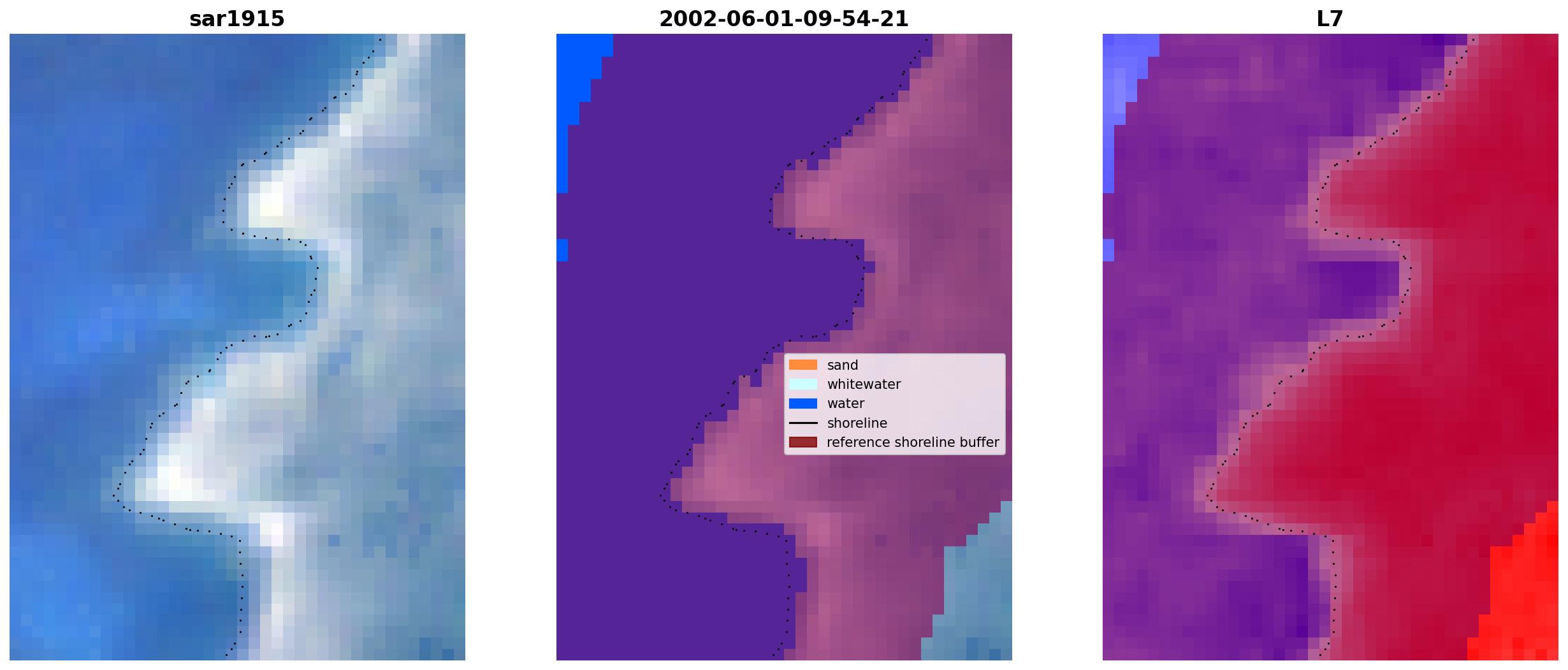 sar1915

2002-06-01-09-54-21

L7

sand
whitewater
water
shoreline
reference shoreline buffer